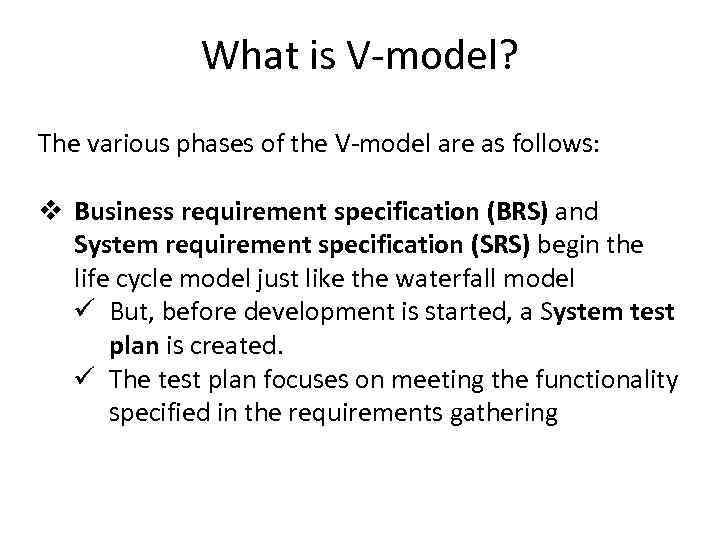 What is V-model?

The various phases of the V-model are as follows:

❖ Business requirement specification (BRS) and System requirement specification (SRS) begin the life cycle model just like the waterfall model
✓ But, before development is started, a System test plan is created.
✓ The test plan focuses on meeting the functionality specified in the requirements gathering